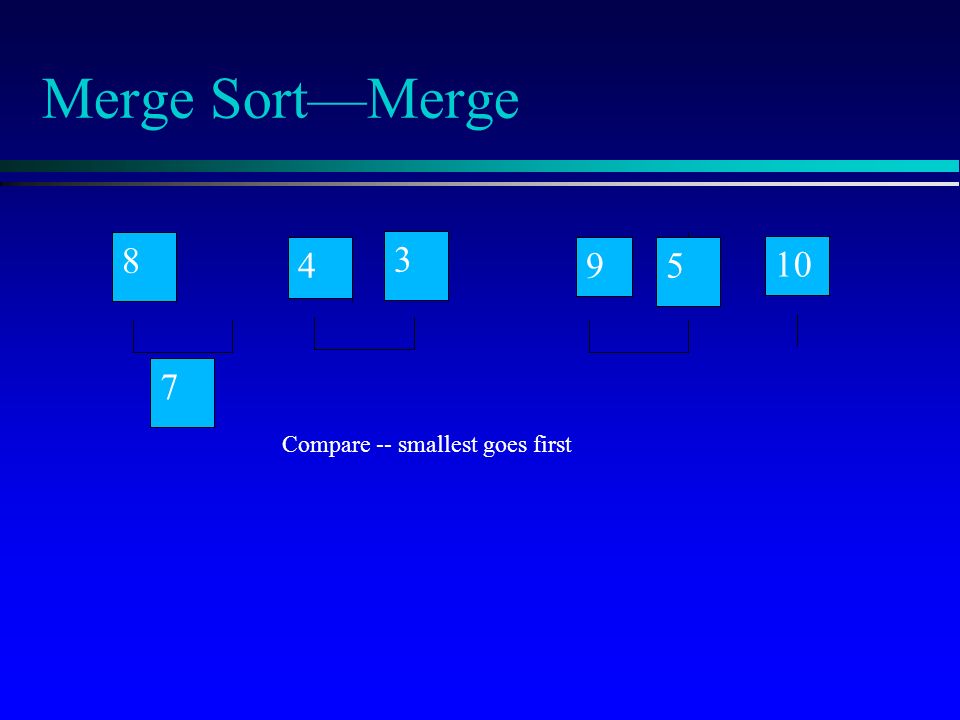 Merge Sort—Merge

8

4

3

9

5

10

7

Compare -- smallest goes first